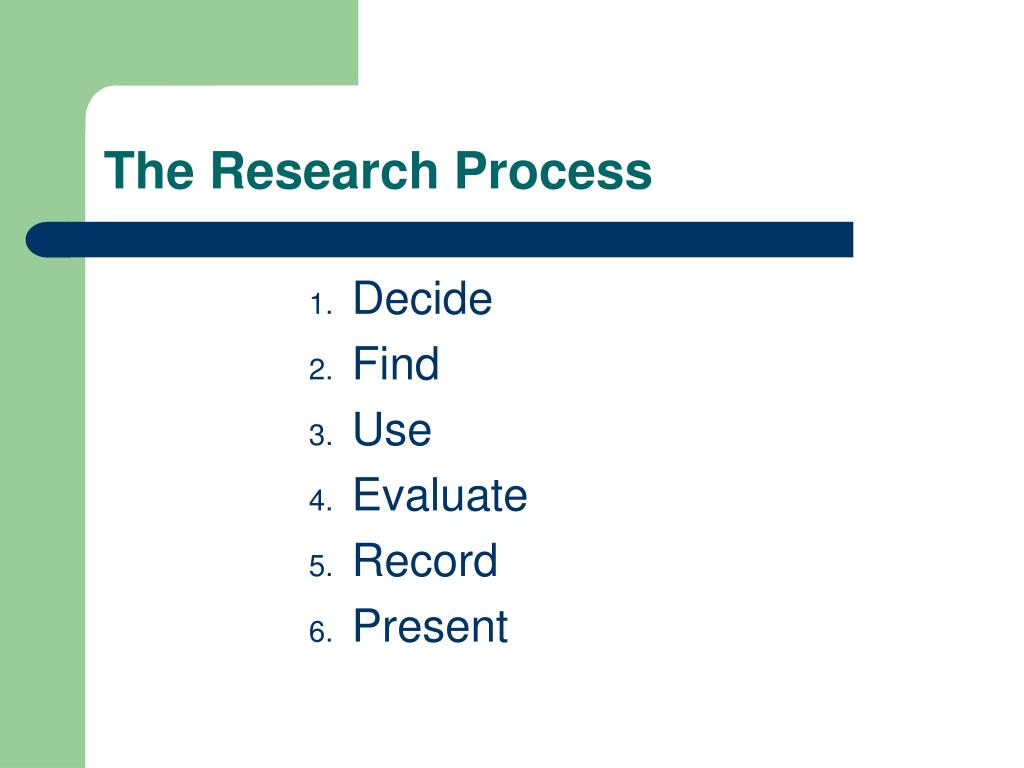 The Research Process

1. Decide
2. Find
3. Use
4. Evaluate
5. Record
6. Present